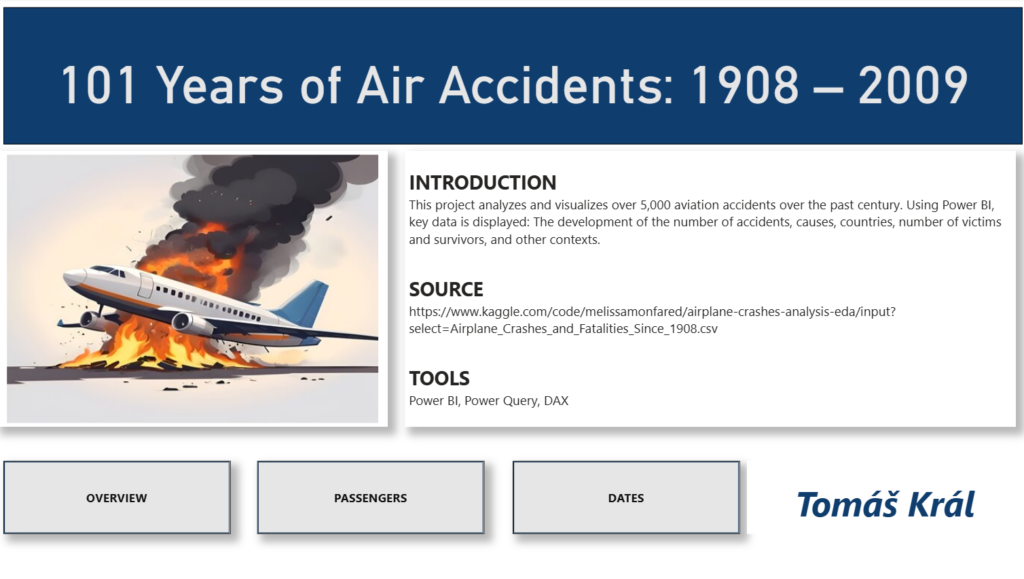 101 Years of Air Accidents: 1908 – 2009

INTRODUCTION
This project analyzes and visualizes over 5,000 aviation accidents over the past century. Using Power BI, key data is displayed: The development of the number of accidents, causes, countries, number of victims and survivors, and other contexts.

SOURCE
https://www.kaggle.com/code/melissamonfared/airplane-crashes-analysis-eda/input?select=Airplane_Crashes_and_Fatalities_Since_1908.csv

TOOLS
Power BI, Power Query, DAX

OVERVIEW

PASSENGERS

DATES

Tomáš Král